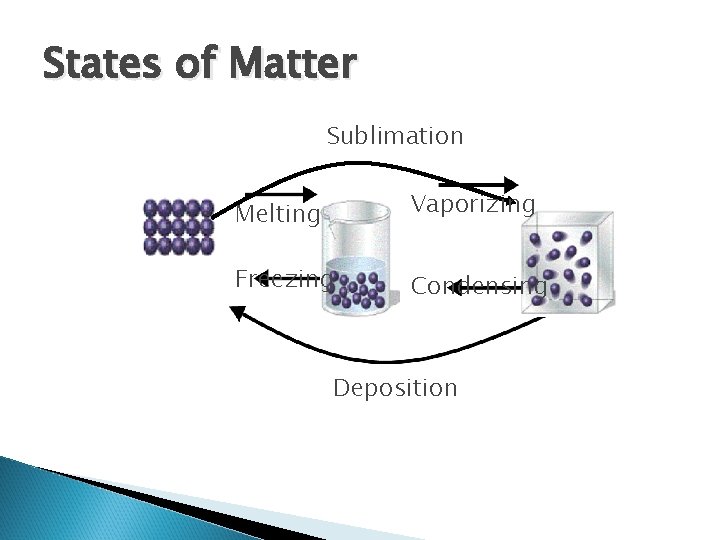 States of Matter

Sublimation

Melting

Vaporizing

Freezing

Condensing

Deposition